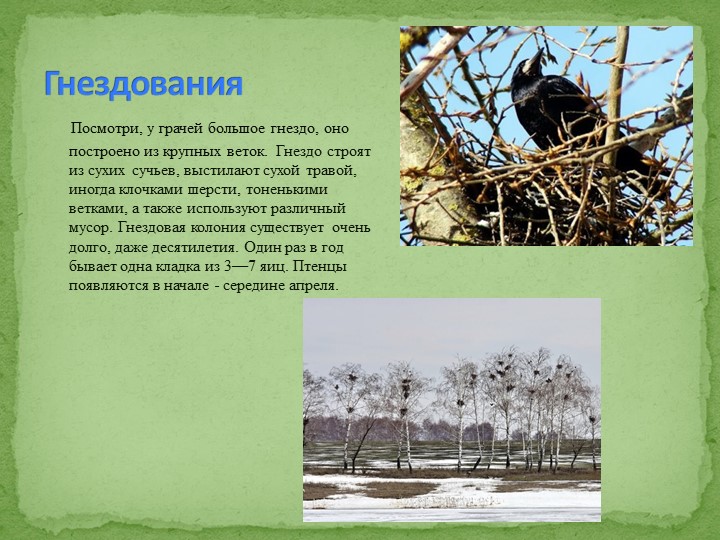 Гнездования

Посмотри, у грачей большое гнездо, оно построено из крупных веток. Гнездо строят из сухих сучьев, выстилают сухой травой, иногда клочками шерсти, тоненькими ветками, а также используют различный мусор. Гнездовая колония существует очень долго, даже десятилетия. Один раз в год бывает одна кладка из 3—7 яиц. Птенцы появляются в начале - середине апреля.